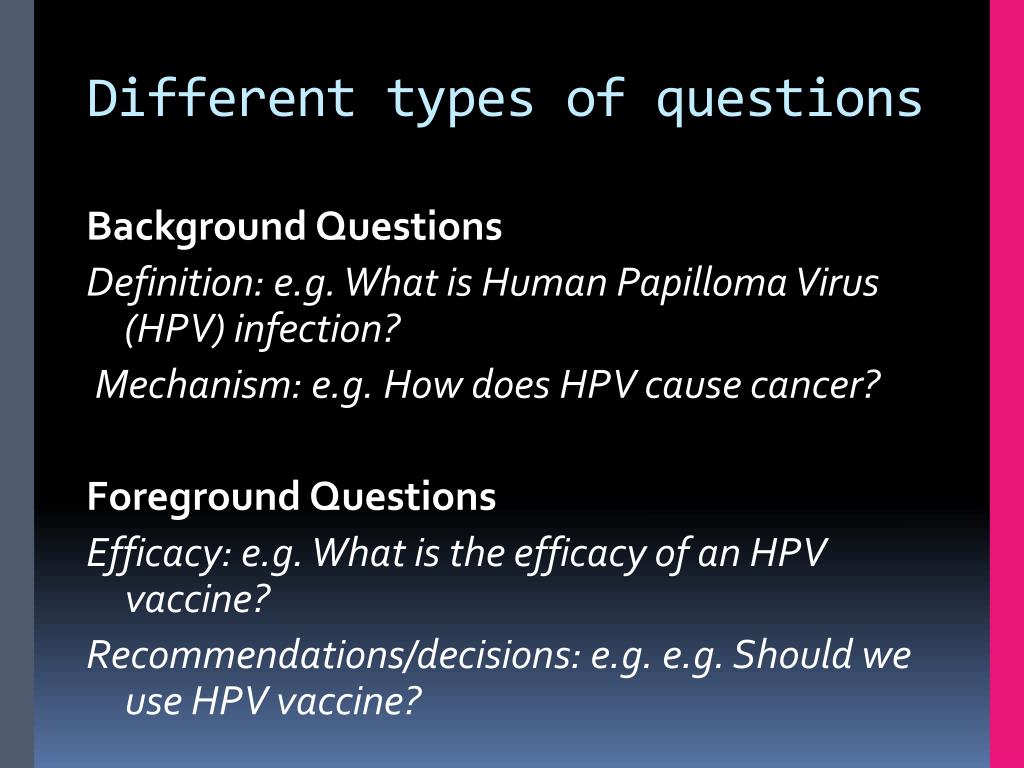 Different types of questions

Background Questions

Definition: e.g. What is Human Papilloma Virus (HPV) infection?

Mechanism: e.g. How does HPV cause cancer?

Foreground Questions

Efficacy: e.g. What is the efficacy of an HPV vaccine?

Recommendations/decisions: e.g. e.g. Should we use HPV vaccine?